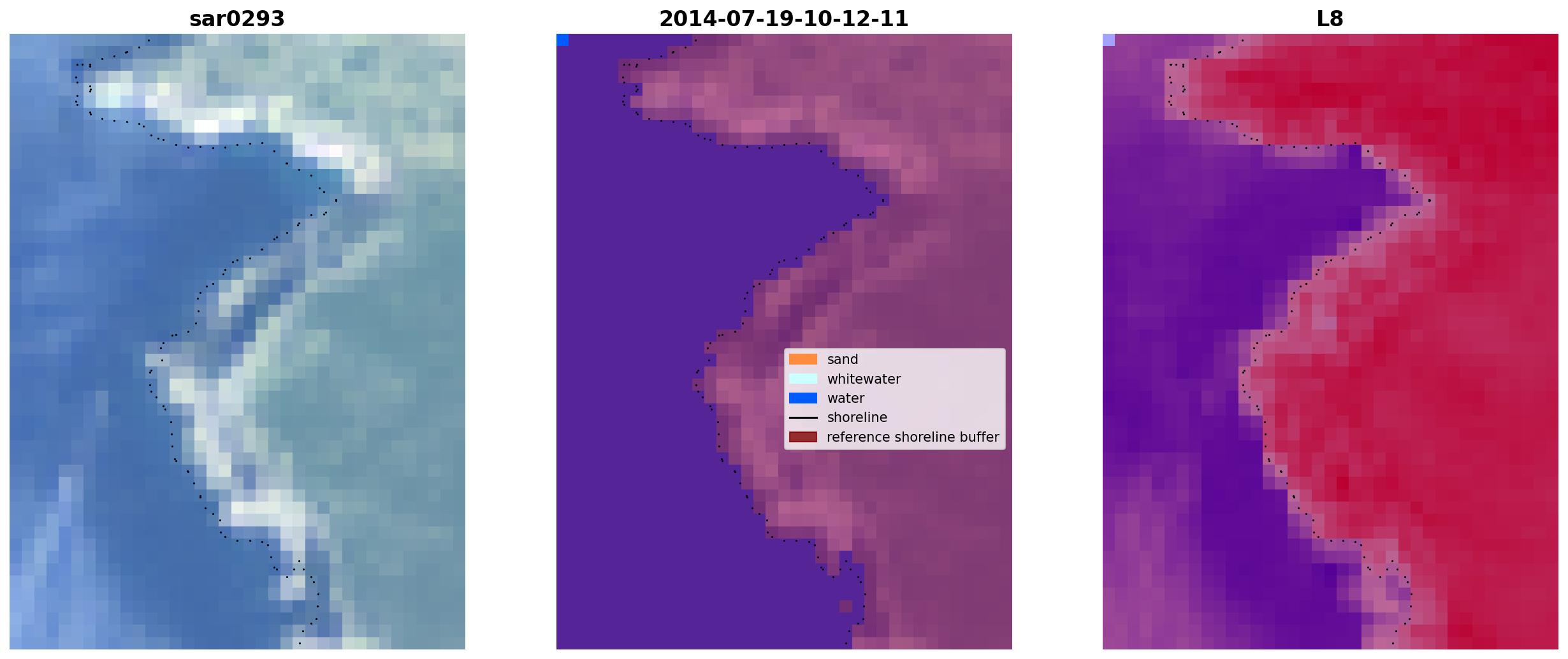 sar0293

2014-07-19-10-12-11

L8

sand
whitewater
water
shoreline
reference shoreline buffer